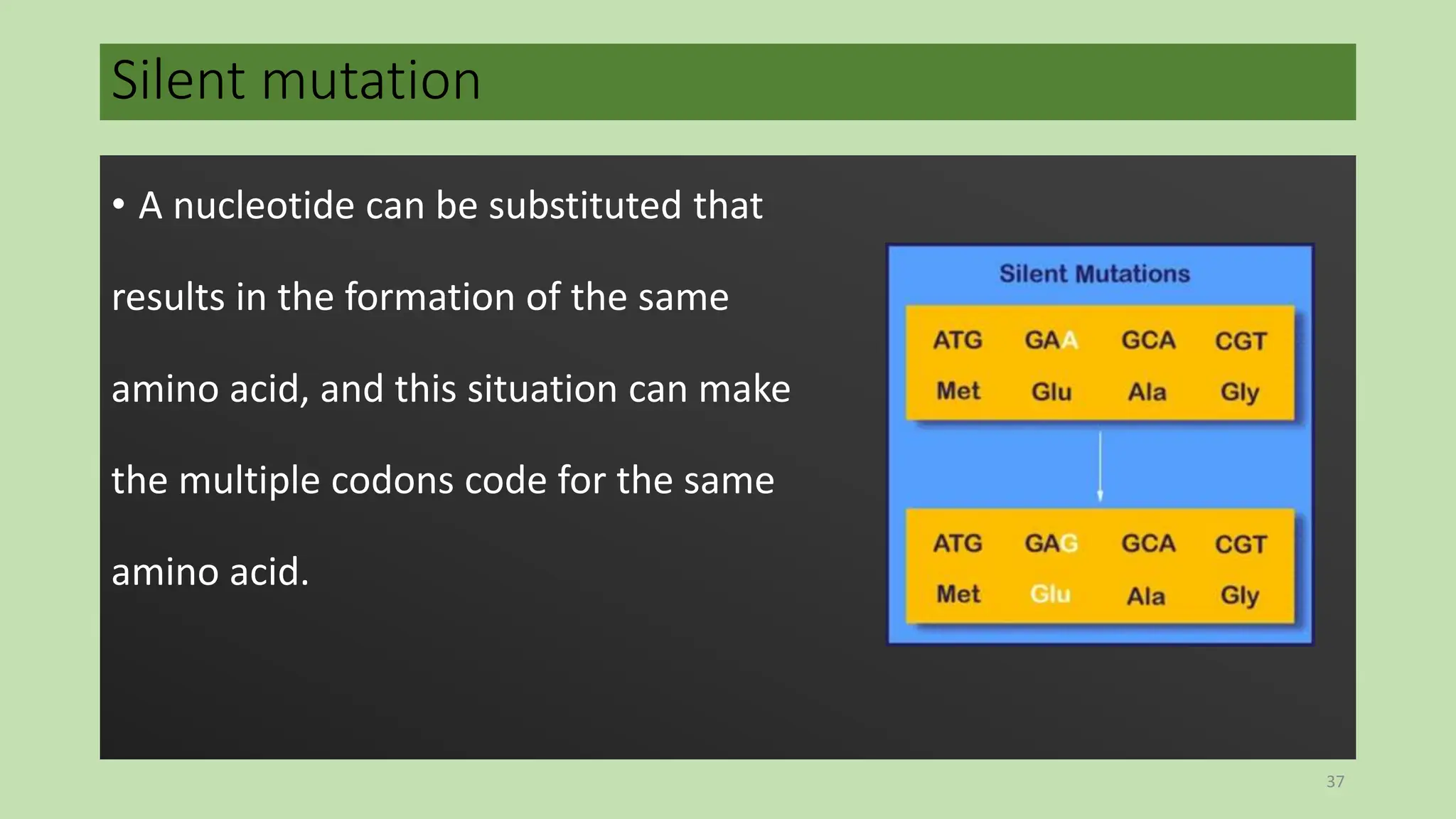 Silent mutation

• A nucleotide can be substituted that results in the formation of the same amino acid, and this situation can make the multiple codons code for the same amino acid.

Silent Mutations

| ATG | GAA | GCA | CGT |
|---|---|---|---|
| Met | Glu | Ala | Gly |

| ATG | GAG | GCA | CGT |
|---|---|---|---|
| Met | Glu | Ala | Gly |

37